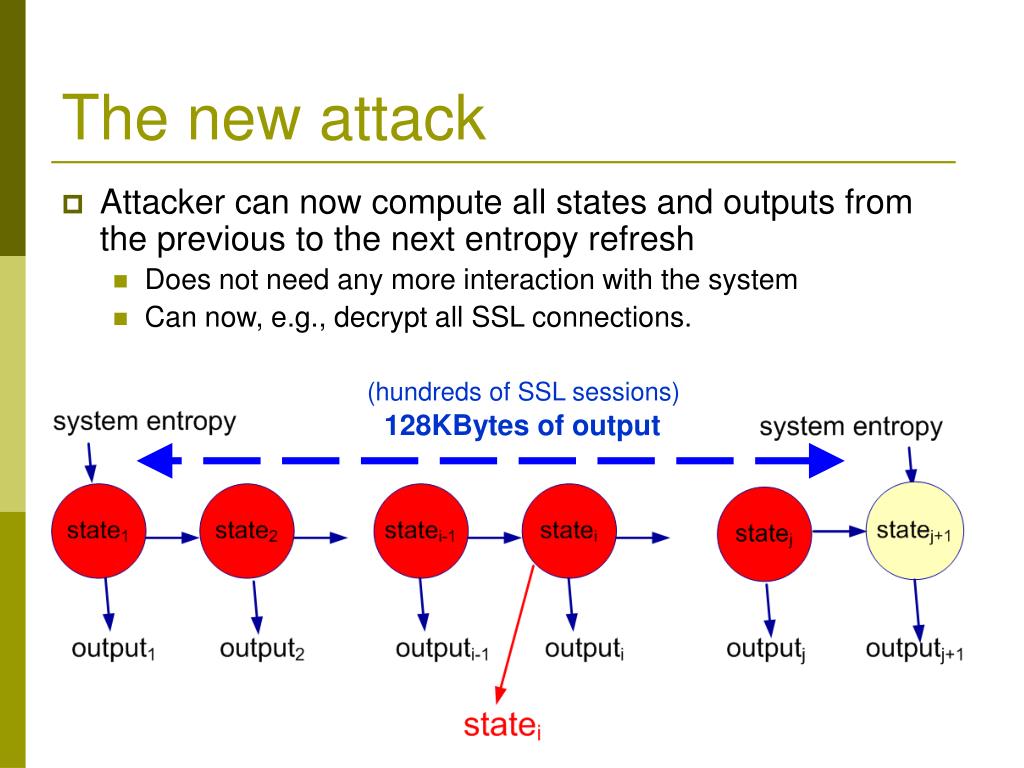 The new attack

Attacker can now compute all states and outputs from the previous to the next entropy refresh

Does not need any more interaction with the system

Can now, e.g., decrypt all SSL connections.

(hundreds of SSL sessions)
128KBytes of output

system entropy

system entropy

state$_1$

state$_2$

state$_{i-1}$

state$_i$

state$_j$

state$_{j+1}$

output$_1$

output$_2$

output$_{i-1}$

output$_i$

output$_j$

output$_{j+1}$

state$_i$